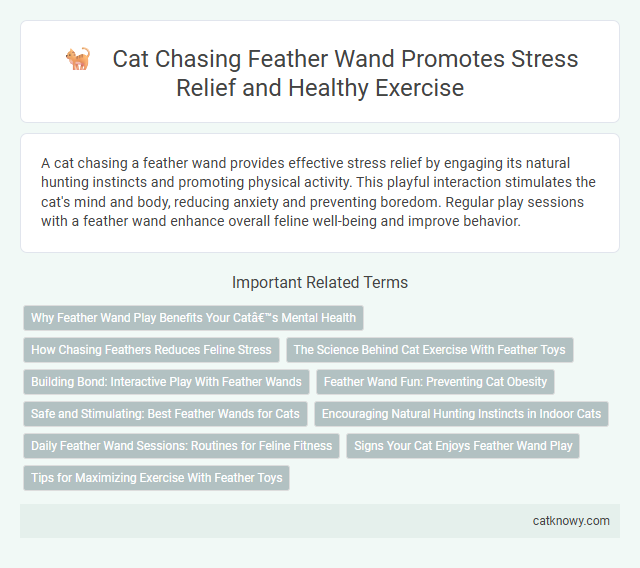 Cat Chasing Feather Wand Promotes Stress Relief and Healthy Exercise

A cat chasing a feather wand provides effective stress relief by engaging its natural hunting instincts and promoting physical activity. This playful interaction stimulates the cat's mind and body, reducing anxiety and preventing boredom. Regular play sessions with a feather wand enhance overall feline well-being and improve behavior.

Important Related Terms

Why Feather Wand Play Benefits Your Catâ€™s Mental Health

How Chasing Feathers Reduces Feline Stress

The Science Behind Cat Exercise With Feather Toys

Building Bond: Interactive Play With Feather Wands

Feather Wand Fun: Preventing Cat Obesity

Safe and Stimulating: Best Feather Wands for Cats

Encouraging Natural Hunting Instincts in Indoor Cats

Daily Feather Wand Sessions: Routines for Feline Fitness

Signs Your Cat Enjoys Feather Wand Play

Tips for Maximizing Exercise With Feather Toys

catknowy.com